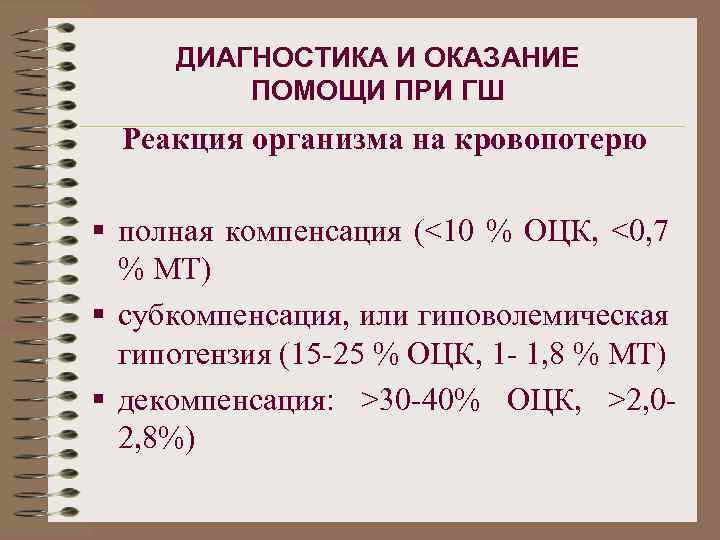 ДИАГНОСТИКА И ОКАЗАНИЕ ПОМОЩИ ПРИ ГШ

Реакция организма на кровопотерю

▪ полная компенсация (<10 % ОЦК, <0,7 % МТ)

▪ субкомпенсация, или гиповолемическая гипотензия (15-25 % ОЦК, 1- 1,8 % МТ)

▪ декомпенсация: >30-40% ОЦК, >2,0-2,8%)